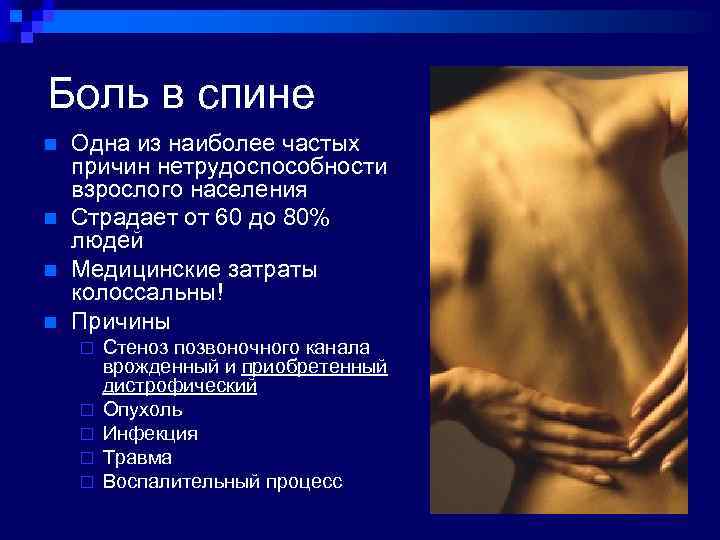 Боль в спине

Одна из наиболее частых причин нетрудоспособности взрослого населения

Страдает от 60 до 80% людей

Медицинские затраты колоссальны!

Причины

Стеноз позвоночного канала врожденный и приобретенный дистрофический

Опухоль

Инфекция

Травма

Воспалительный процесс